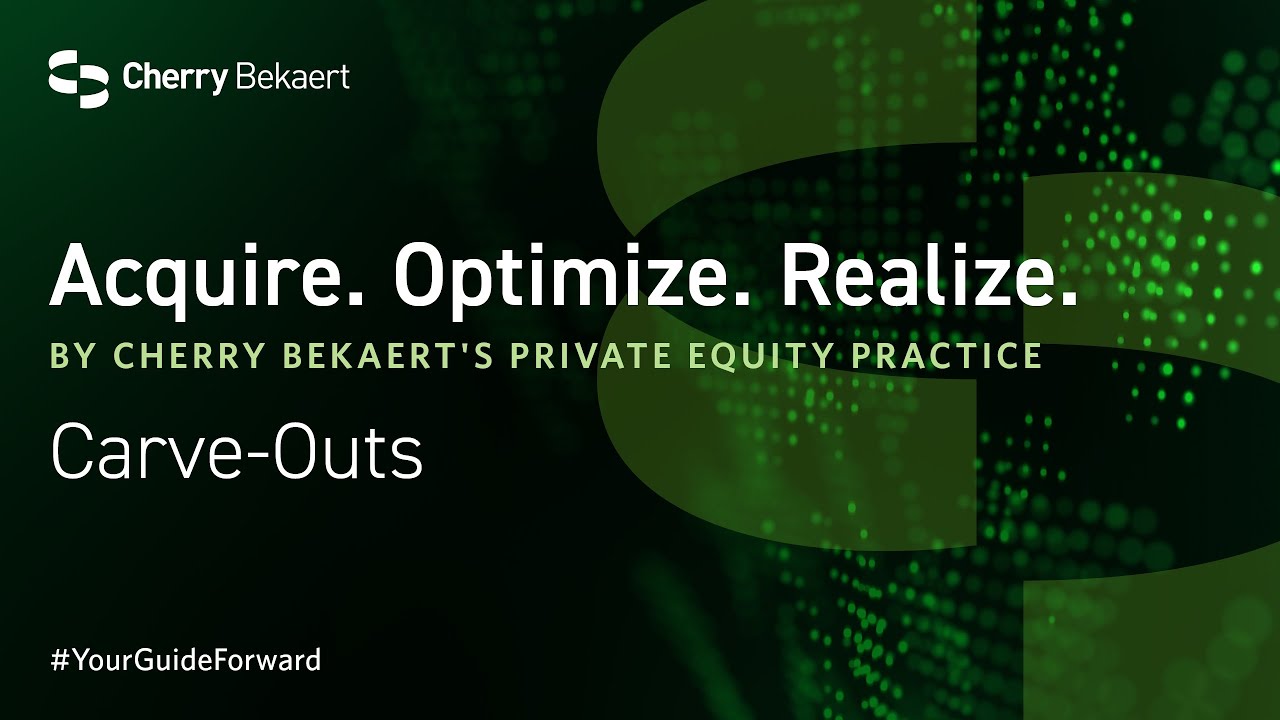 Cherry Bekaert

Acquire. Optimize. Realize.

BY CHERRY BEKAERT'S PRIVATE EQUITY PRACTICE

Carve-Outs

#YourGuideForward